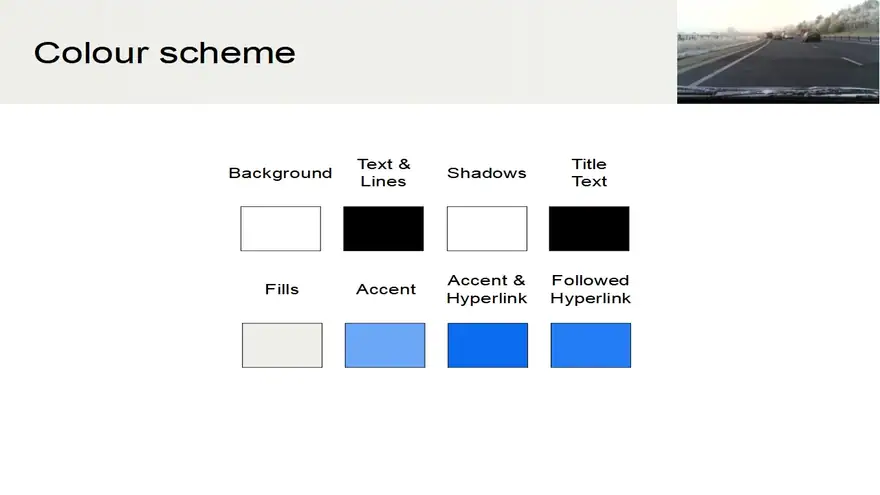 Colour scheme

Background

Text &
Lines

Shadows

Title
Text

Fills

Accent

Accent &
Hyperlink

Followed
Hyperlink